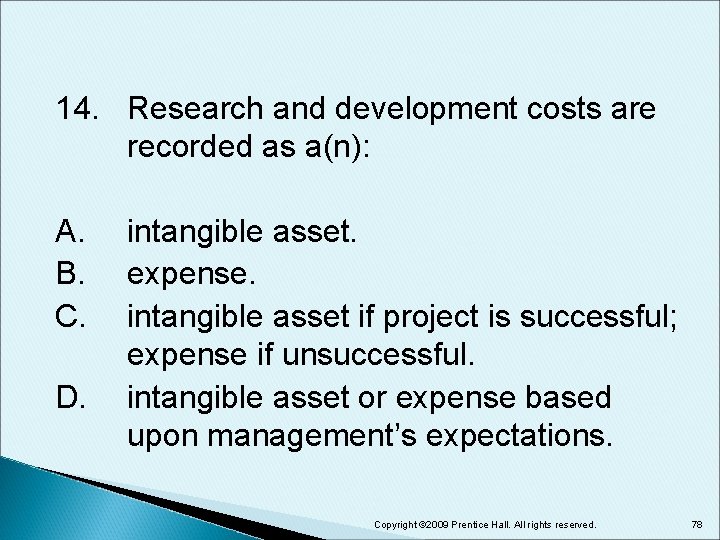 14. Research and development costs are recorded as a(n):

A. intangible asset.
B. expense.
C. intangible asset if project is successful; expense if unsuccessful.
D. intangible asset or expense based upon management's expectations.

Copyright ©2009 Prentice Hall. All rights reserved.

78